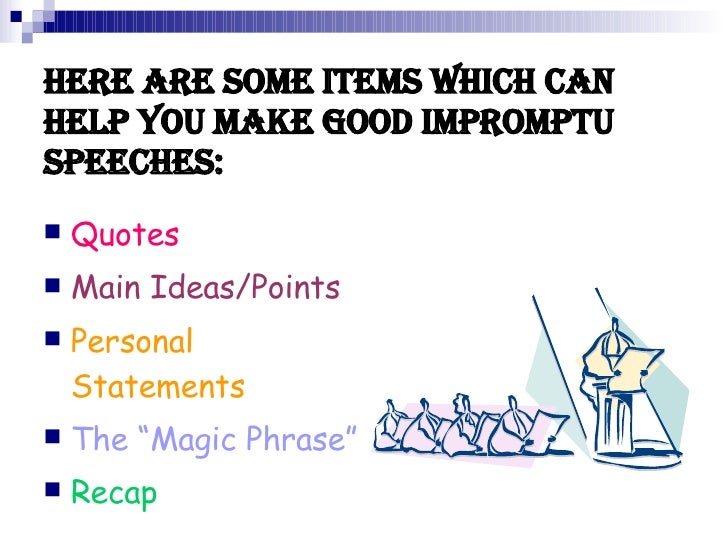 HERE ARE SOME ITEMS WHICH CAN HELP YOU MAKE GOOD IMPROMPTU SPEECHES:

- Quotes
- Main Ideas/Points
- Personal Statements
- The “Magic Phrase”
- Recap